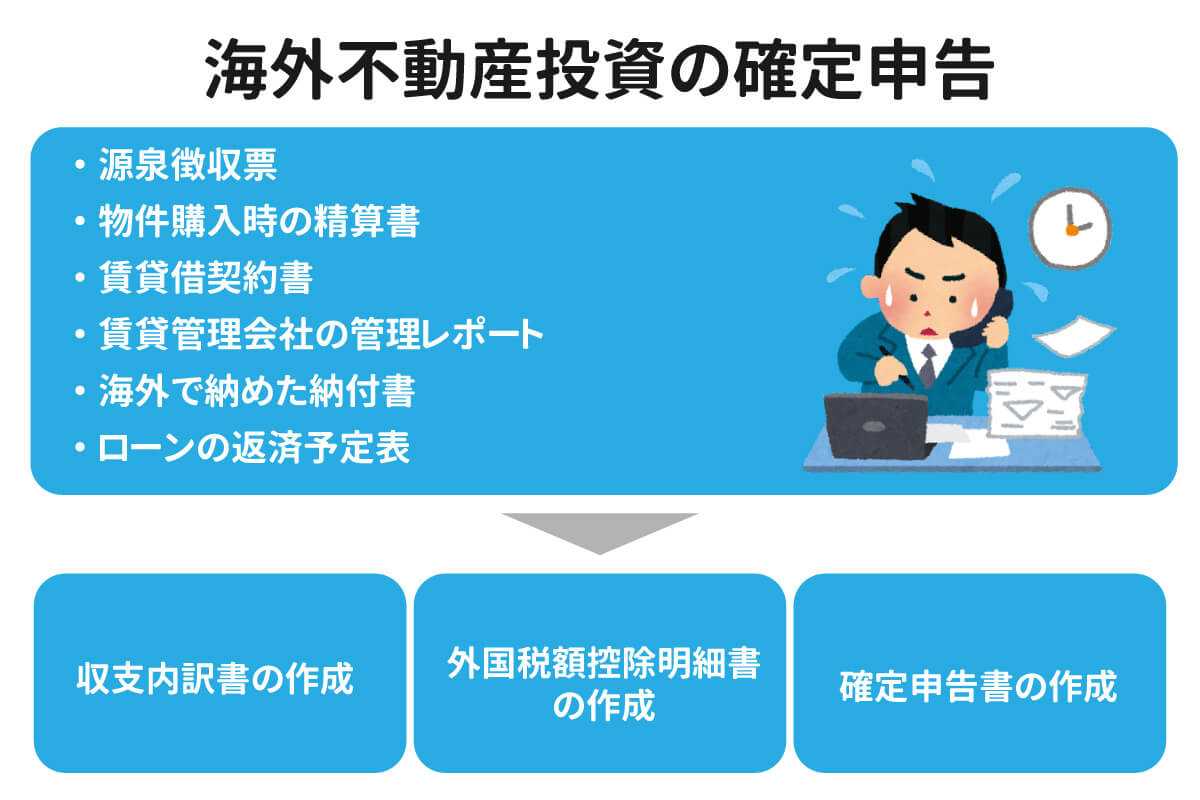 海外不動産投資の確定申告

・源泉徴収票
・物件購入時の精算書
・賃貸借契約書
・賃貸管理会社の管理レポート
・海外で納めた納付書
・ローンの返済予定表

収支内訳書の作成

外国税額控除明細書の作成

確定申告書の作成